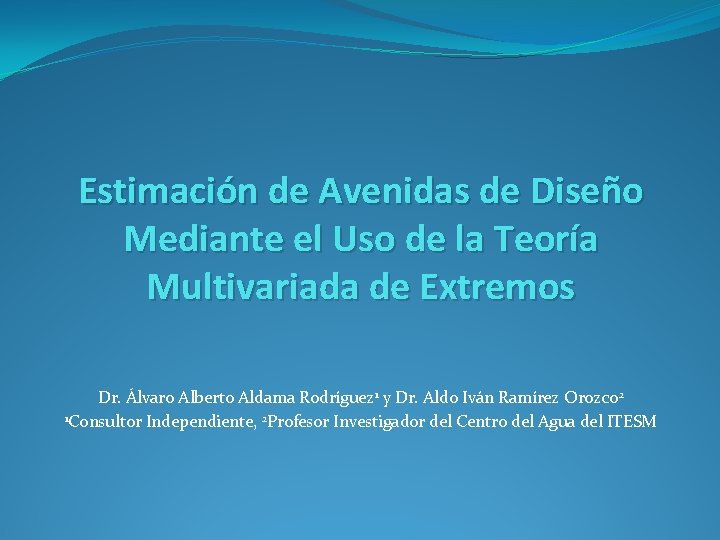 Estimación de Avenidas de Diseño Mediante el Uso de la Teoría Multivariada de Extremos

Dr. Álvaro Alberto Aldama Rodríguez$^1$ y Dr. Aldo Iván Ramírez Orozco$^2$
$^1$Consultor Independiente, $^2$Profesor Investigador del Centro del Agua del ITESM